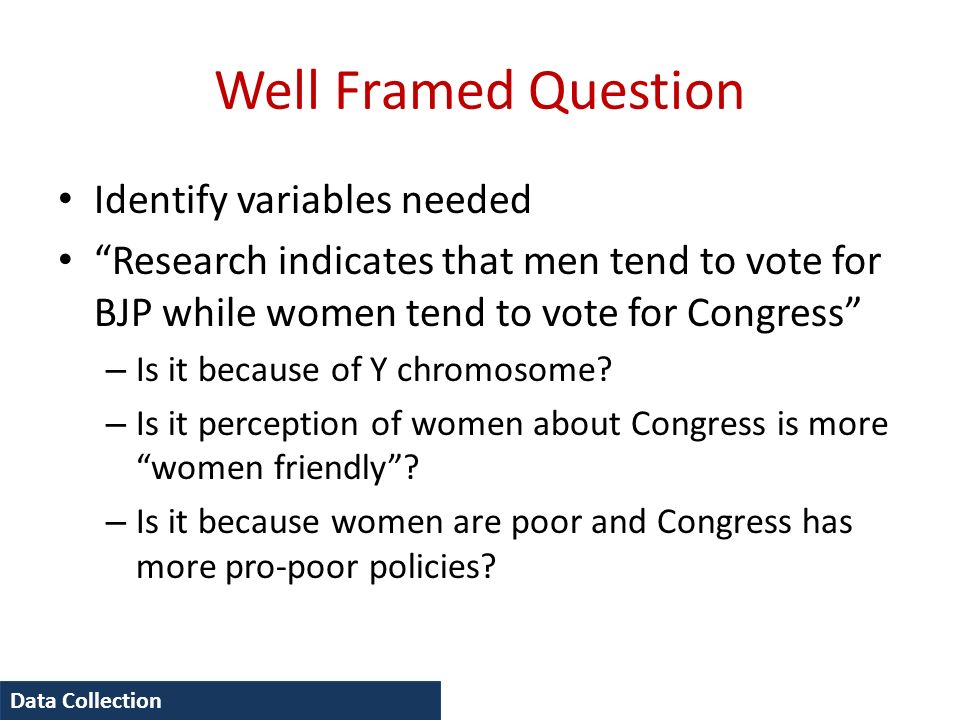 Well Framed Question

• Identify variables needed
• “Research indicates that men tend to vote for BJP while women tend to vote for Congress”
– Is it because of Y chromosome?
– Is it perception of women about Congress is more “women friendly”?
– Is it because women are poor and Congress has more pro-poor policies?

Data Collection